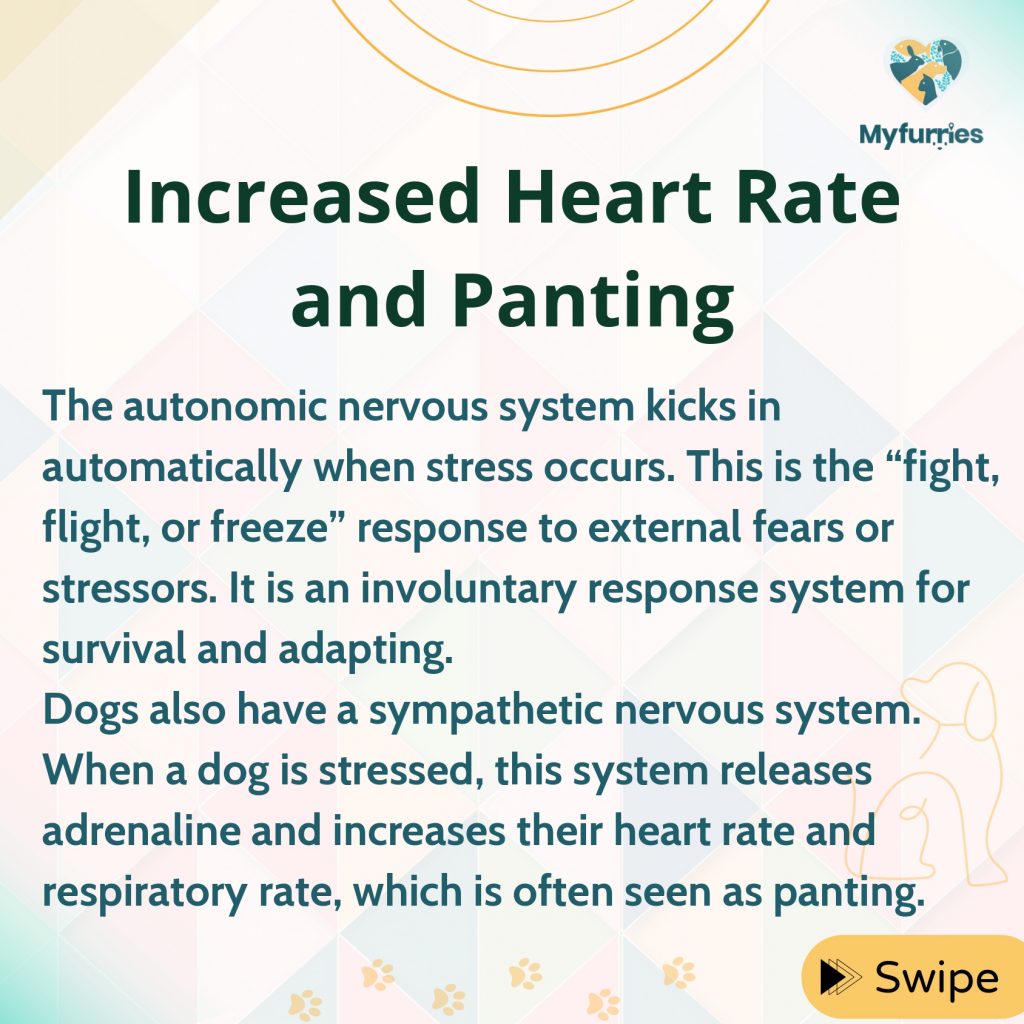 Myfurries

Increased Heart Rate and Panting

The autonomic nervous system kicks in automatically when stress occurs. This is the “fight, flight, or freeze” response to external fears or stressors. It is an involuntary response system for survival and adapting.
Dogs also have a sympathetic nervous system. When a dog is stressed, this system releases adrenaline and increases their heart rate and respiratory rate, which is often seen as panting.

Swipe